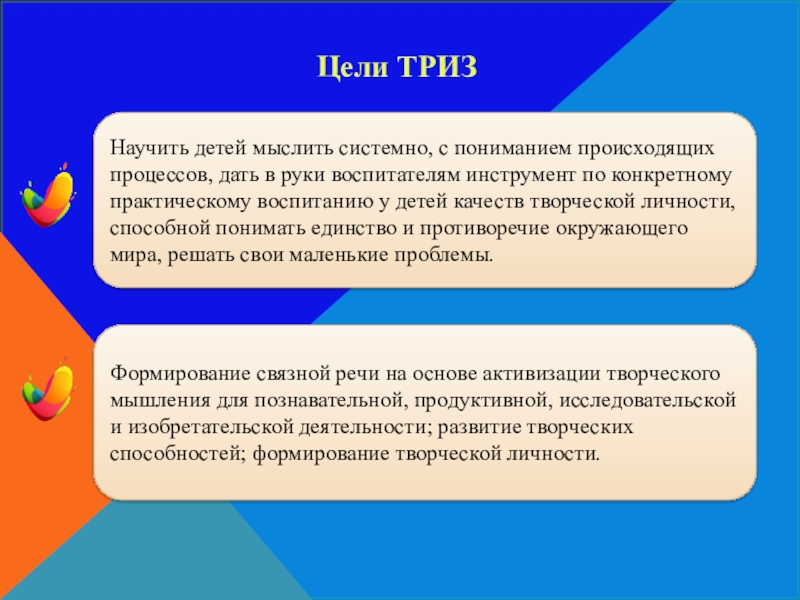 Цели ТРИЗ

Научить детей мыслить системно, с пониманием происходящих процессов, дать в руки воспитателям инструмент по конкретному практическому воспитанию у детей качеств творческой личности, способной понимать единство и противоречие окружающего мира, решать свои маленькие проблемы.

Формирование связной речи на основе активизации творческого мышления для познавательной, продуктивной, исследовательской и изобретательской деятельности; развитие творческих способностей; формирование творческой личности.